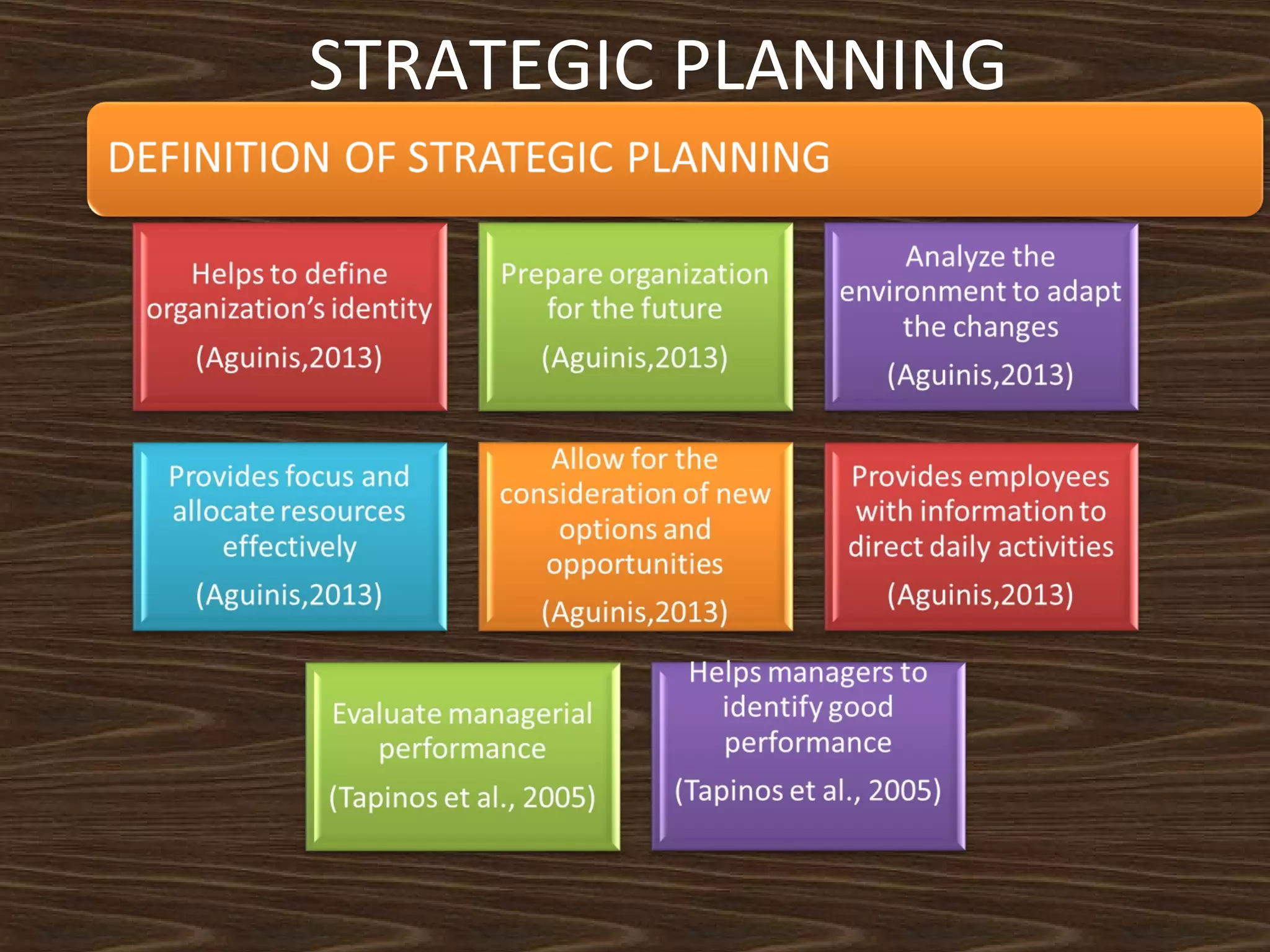 STRATEGIC PLANNING

DEFINITION OF STRATEGIC PLANNING

Helps to define organization's identity

(Aguinis,2013)

Prepare organization for the future

(Aguinis,2013)

Analyze the environment to adapt the changes

(Aguinis,2013)

Provides focus and allocate resources effectively

(Aguinis,2013)

Allow for the consideration of new options and opportunities

(Aguinis,2013)

Provides employees with information to direct daily activities

(Aguinis,2013)

Evaluate managerial performance

(Tapinos et al., 2005)

Helps managers to identify good performance

(Tapinos et al., 2005)